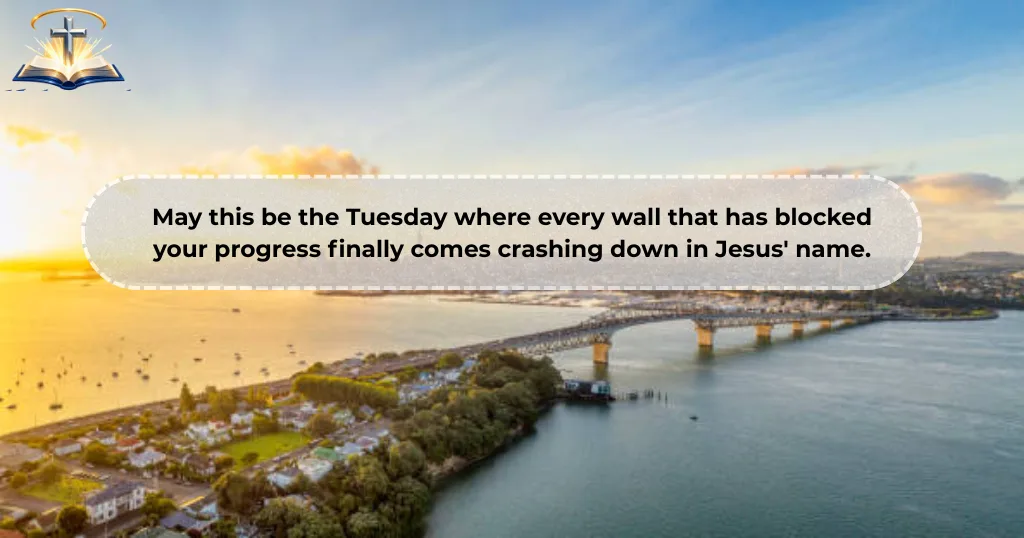 May this be the Tuesday where every wall that has blocked your progress finally comes crashing down in Jesus' name.